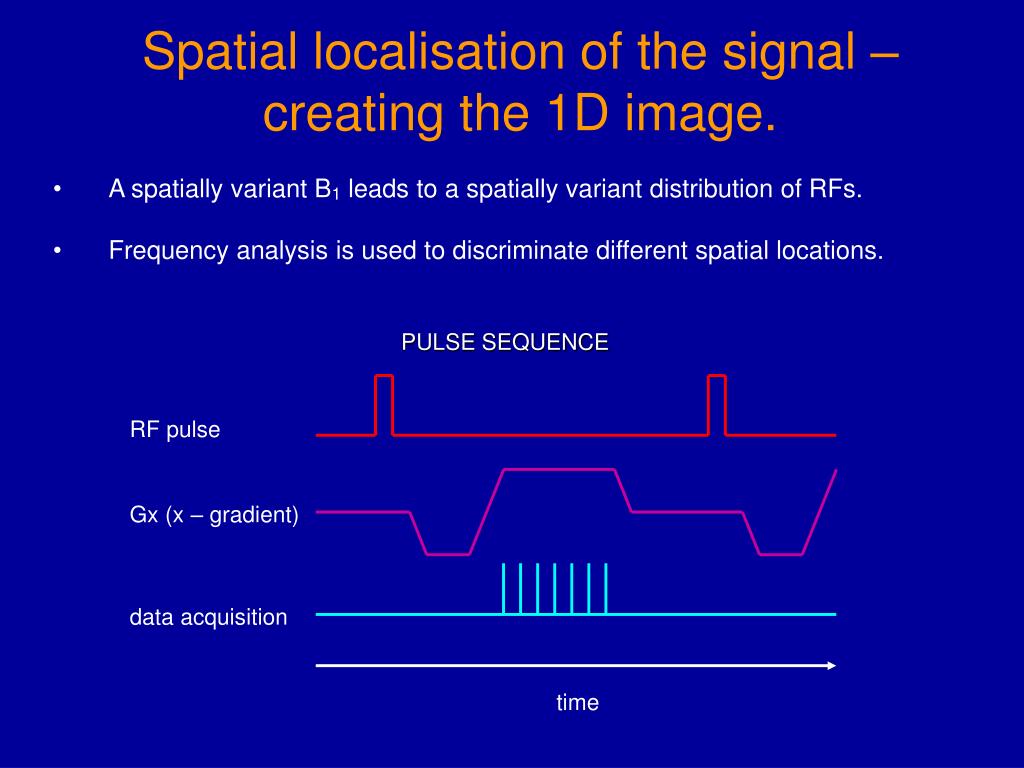 Spatial localisation of the signal – creating the 1D image.

• A spatially variant $B_1$ leads to a spatially variant distribution of RFs.

• Frequency analysis is used to discriminate different spatial locations.

PULSE SEQUENCE

RF pulse

Gx (x – gradient)

data acquisition

time